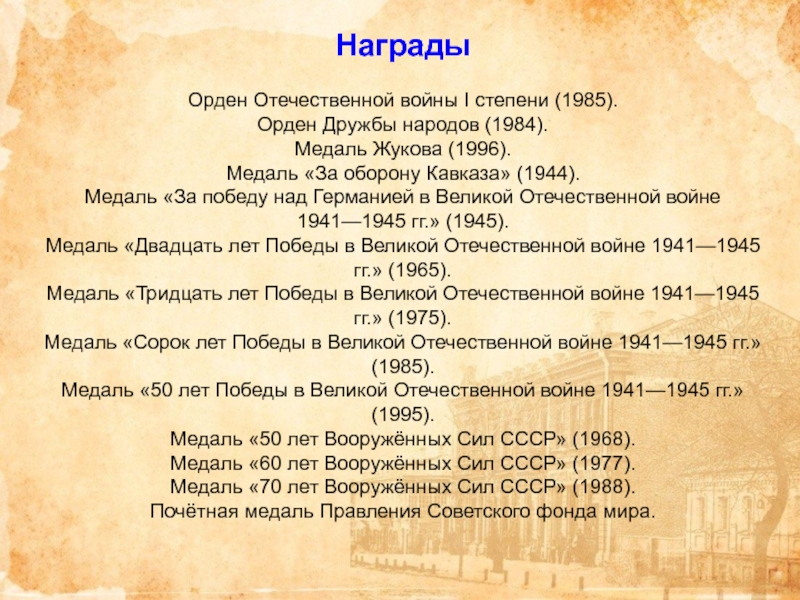 Награды

Орден Отечественной войны I степени (1985).
Орден Дружбы народов (1984).
Медаль Жукова (1996).
Медаль «За оборону Кавказа» (1944).
Медаль «За победу над Германией в Великой Отечественной войне 1941—1945 гг.» (1945).
Медаль «Двадцать лет Победы в Великой Отечественной войне 1941—1945 гг.» (1965).
Медаль «Тридцать лет Победы в Великой Отечественной войне 1941—1945 гг.» (1975).
Медаль «Сорок лет Победы в Великой Отечественной войне 1941—1945 гг.» (1985).
Медаль «50 лет Победы в Великой Отечественной войне 1941—1945 гг.» (1995).
Медаль «50 лет Вооружённых Сил СССР» (1968).
Медаль «60 лет Вооружённых Сил СССР» (1977).
Медаль «70 лет Вооружённых Сил СССР» (1988).
Почётная медаль Правления Советского фонда мира.